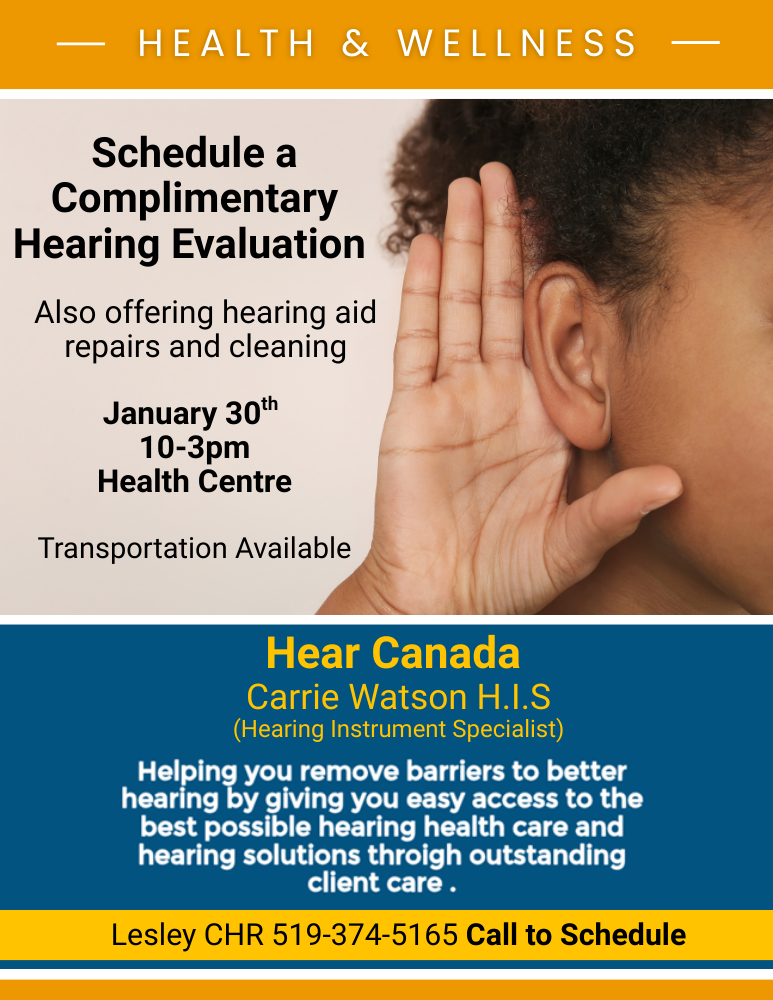 — HEALTH & WELLNESS —

Schedule a Complimentary Hearing Evaluation

Also offering hearing aid repairs and cleaning

January 30$^{th}$
10-3pm
Health Centre

Transportation Available

Hear Canada
Carrie Watson H.I.S
(Hearing Instrument Specialist)

Helping you remove barriers to better hearing by giving you easy access to the best possible hearing health care and hearing solutions throigh outstanding client care .

Lesley CHR 519-374-5165 Call to Schedule